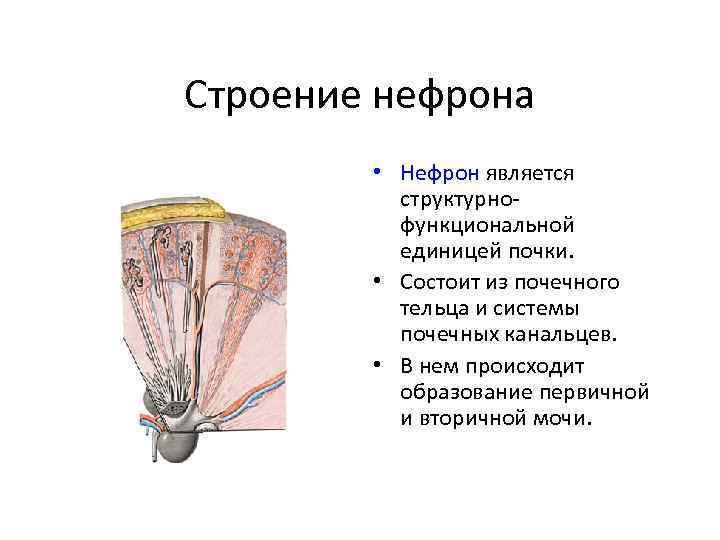 Строение нефрона

• Нефрон является структурно-функциональной единицей почки.
• Состоит из почечного тельца и системы почечных канальцев.
• В нем происходит образование первичной и вторичной мочи.